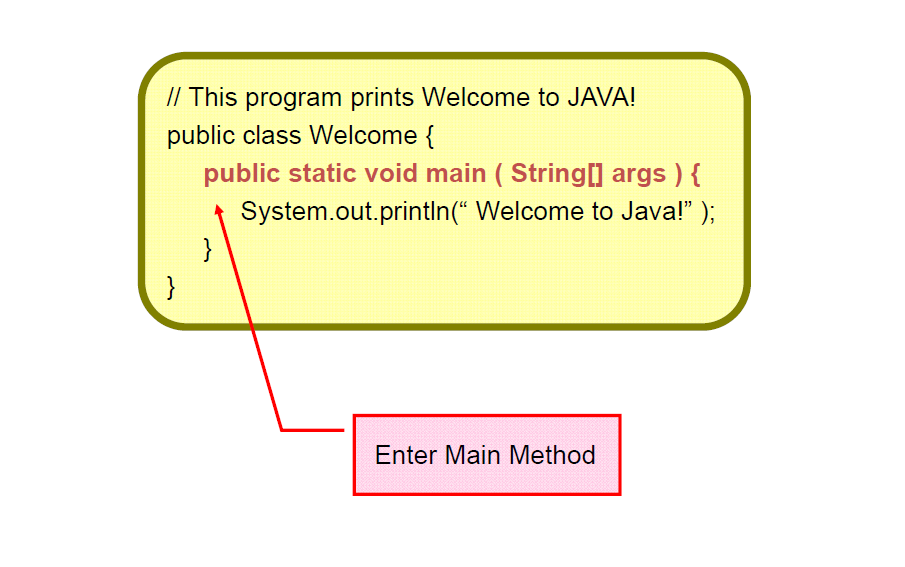 // This program prints Welcome to JAVA!
public class Welcome {
public static void main ( String[] args ) {
System.out.println(“ Welcome to Java!” );
}
}

Enter Main Method